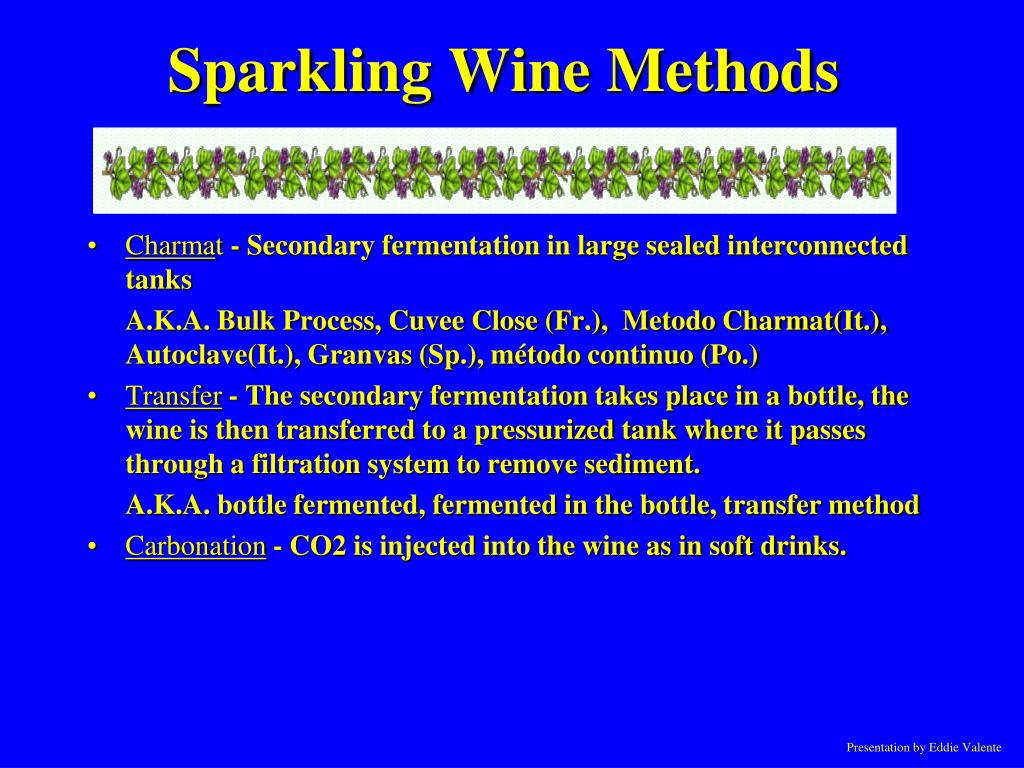 Sparkling Wine Methods

• Charmat - Secondary fermentation in large sealed interconnected tanks

A.K.A. Bulk Process, Cuvee Close (Fr.), Metodo Charmat(It.), Autoclave(It.), Granvas (Sp.), método continuo (Po.)

• Transfer - The secondary fermentation takes place in a bottle, the wine is then transferred to a pressurized tank where it passes through a filtration system to remove sediment.

A.K.A. bottle fermented, fermented in the bottle, transfer method

• Carbonation - CO2 is injected into the wine as in soft drinks.

Presentation by Eddie Valente